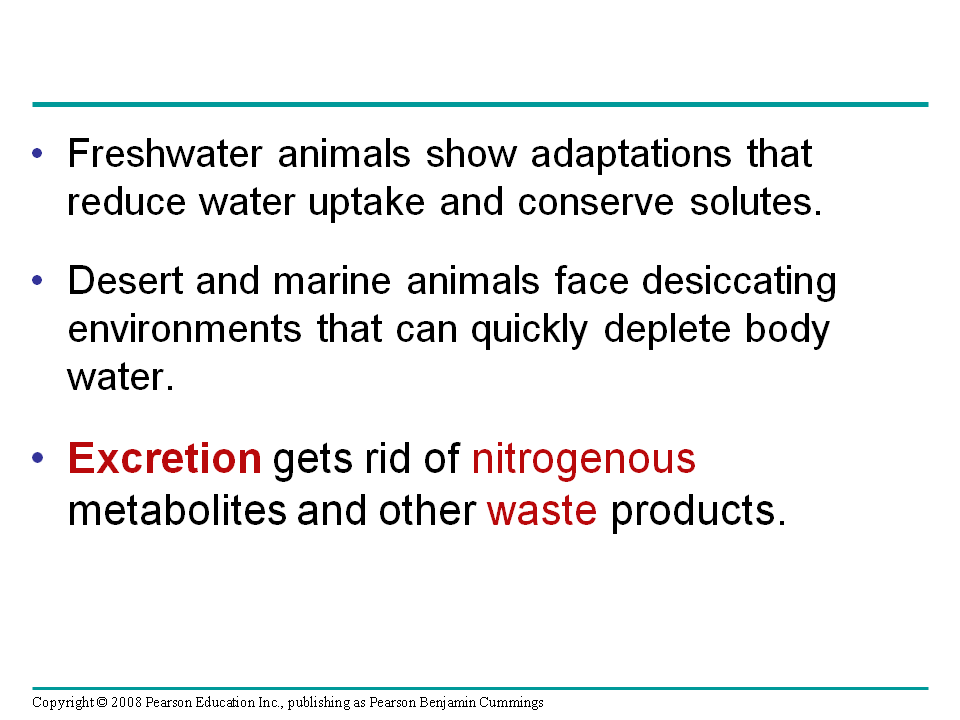 • Freshwater animals show adaptations that reduce water uptake and conserve solutes.

• Desert and marine animals face desiccating environments that can quickly deplete body water.

• Excretion gets rid of nitrogenous metabolites and other waste products.

Copyright © 2008 Pearson Education Inc., publishing as Pearson Benjamin Cummings